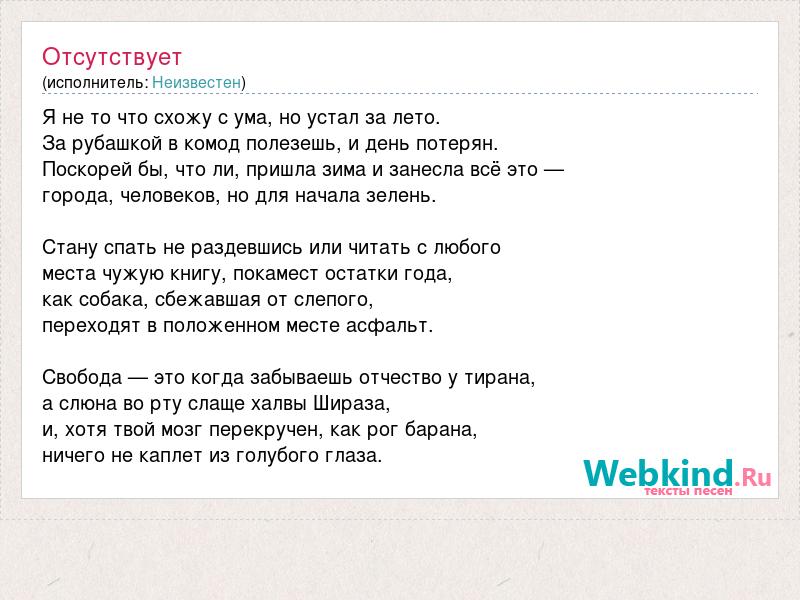 Отсутствует
(исполнитель: Неизвестен)

Я не то что схожу с ума, но устал за лето.
За рубашкой в комод полезешь, и день потерян.
Поскорей бы, что ли, пришла зима и занесла всё это —
города, человеков, но для начала зелень.

Стану спать не раздевшись или читать с любого
места чужую книгу, покамест остатки года,
как собака, сбежавшая от слепого,
переходят в положенном месте асфальт.

Свобода — это когда забываешь отчество у тирана,
а слюна во рту слаще халвы Шираза,
и, хотя твой мозг перекручен, как рог барана,
ничего не каплет из голубого глаза.

Webkind.Ru
тексты песен